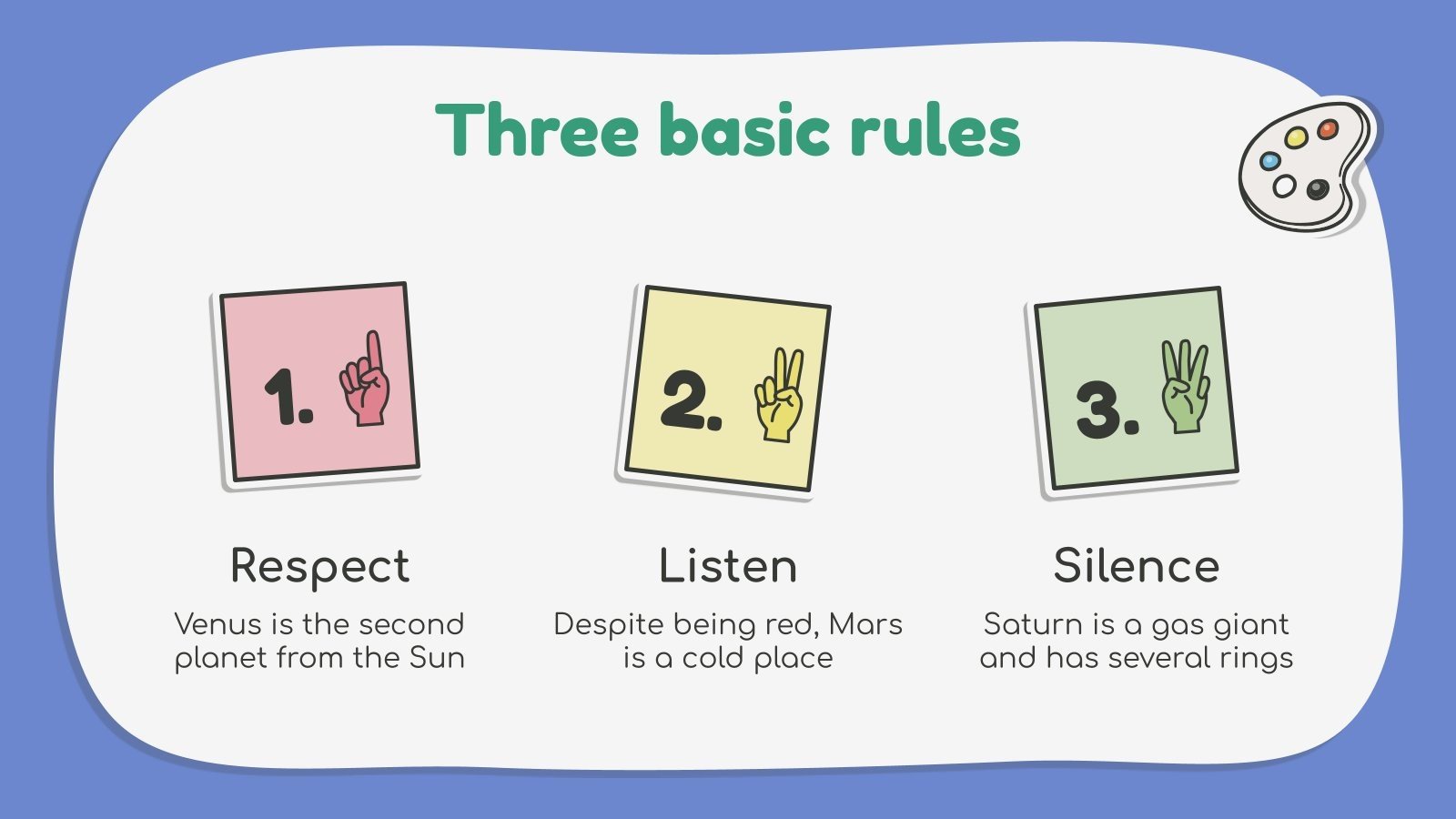 Three basic rules

1.

Respect

Venus is the second planet from the Sun

2.

Listen

Despite being red, Mars is a cold place

3.

Silence

Saturn is a gas giant and has several rings